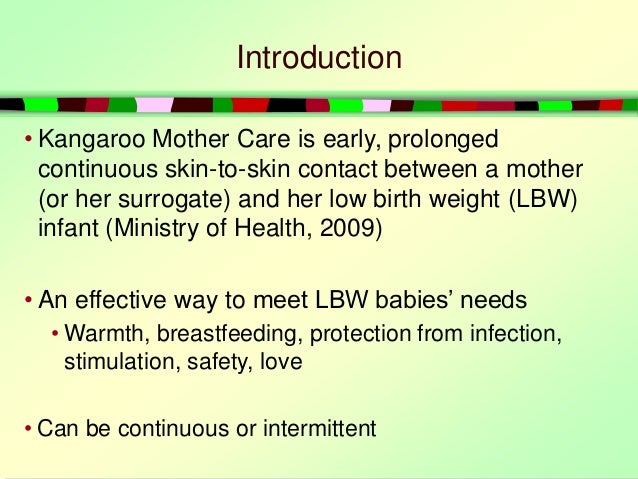 Introduction

• Kangaroo Mother Care is early, prolonged continuous skin-to-skin contact between a mother (or her surrogate) and her low birth weight (LBW) infant (Ministry of Health, 2009)

• An effective way to meet LBW babies' needs
• Warmth, breastfeeding, protection from infection, stimulation, safety, love

• Can be continuous or intermittent